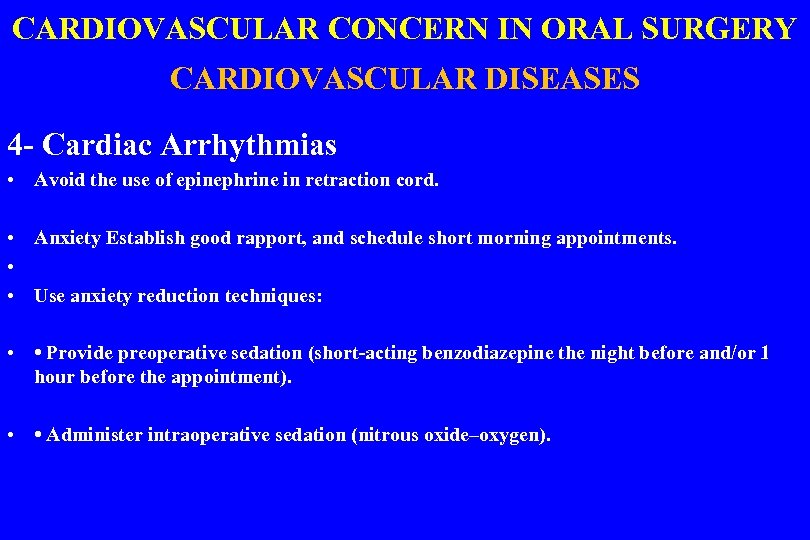 CARDIOVASCULAR CONCERN IN ORAL SURGERY

CARDIOVASCULAR DISEASES

4- Cardiac Arrhythmias

• Avoid the use of epinephrine in retraction cord.

• Anxiety Establish good rapport, and schedule short morning appointments.

•

• Use anxiety reduction techniques:

• • Provide preoperative sedation (short-acting benzodiazepine the night before and/or 1 hour before the appointment).

• • Administer intraoperative sedation (nitrous oxide–oxygen).